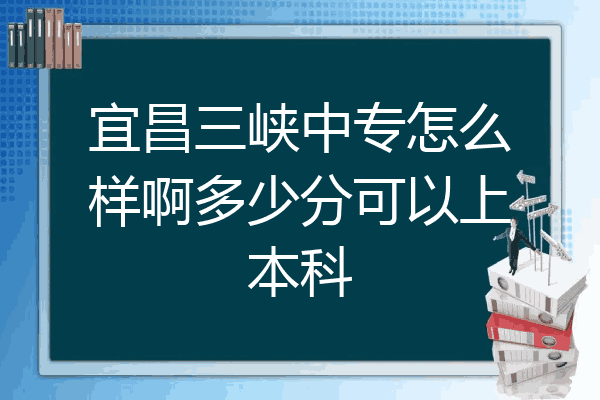 宜昌三峡中专怎么样啊多少分可以上本科